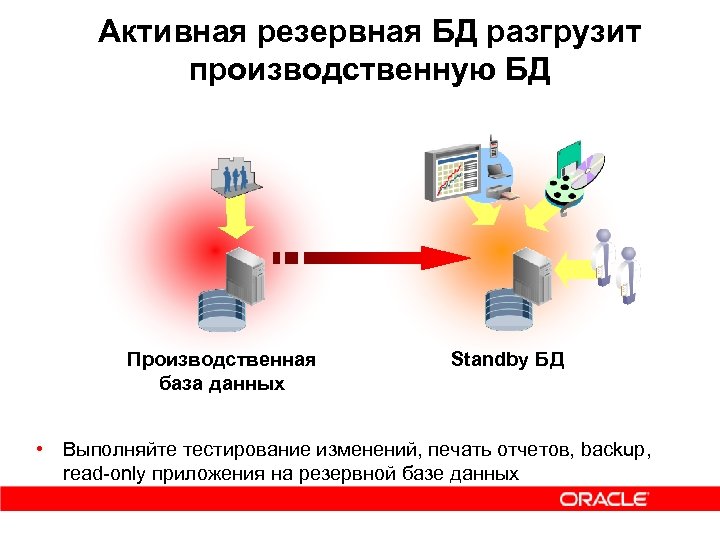 Активная резервная БД разгрузит производственную БД

Производственная база данных

Standby БД

• Выполняйте тестирование изменений, печать отчетов, backup, read-only приложения на резервной базе данных

ORACLE